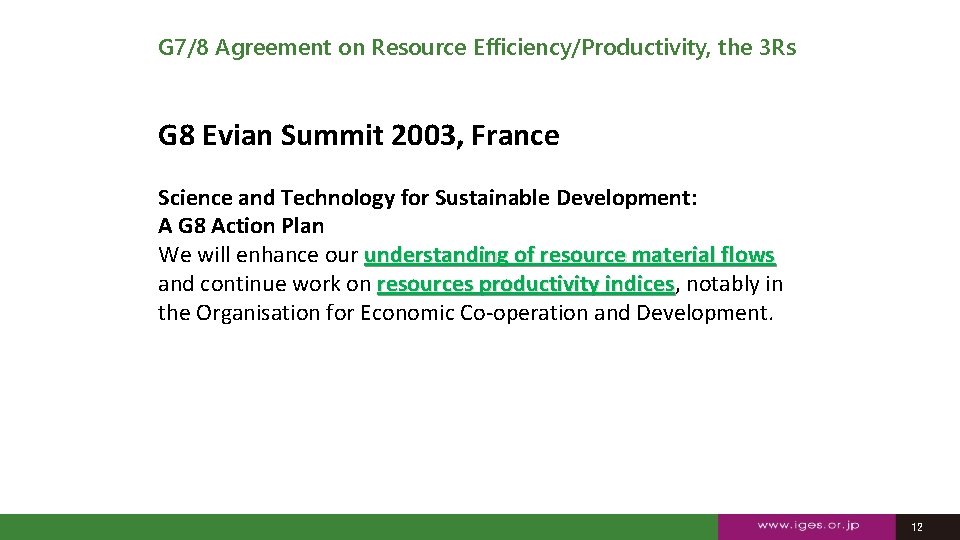 G7/8 Agreement on Resource Efficiency/Productivity, the 3Rs

G8 Evian Summit 2003, France

Science and Technology for Sustainable Development:
A G8 Action Plan
We will enhance our understanding of resource material flows and continue work on resources productivity indices, notably in the Organisation for Economic Co-operation and Development.

www.iges.or.jp

12